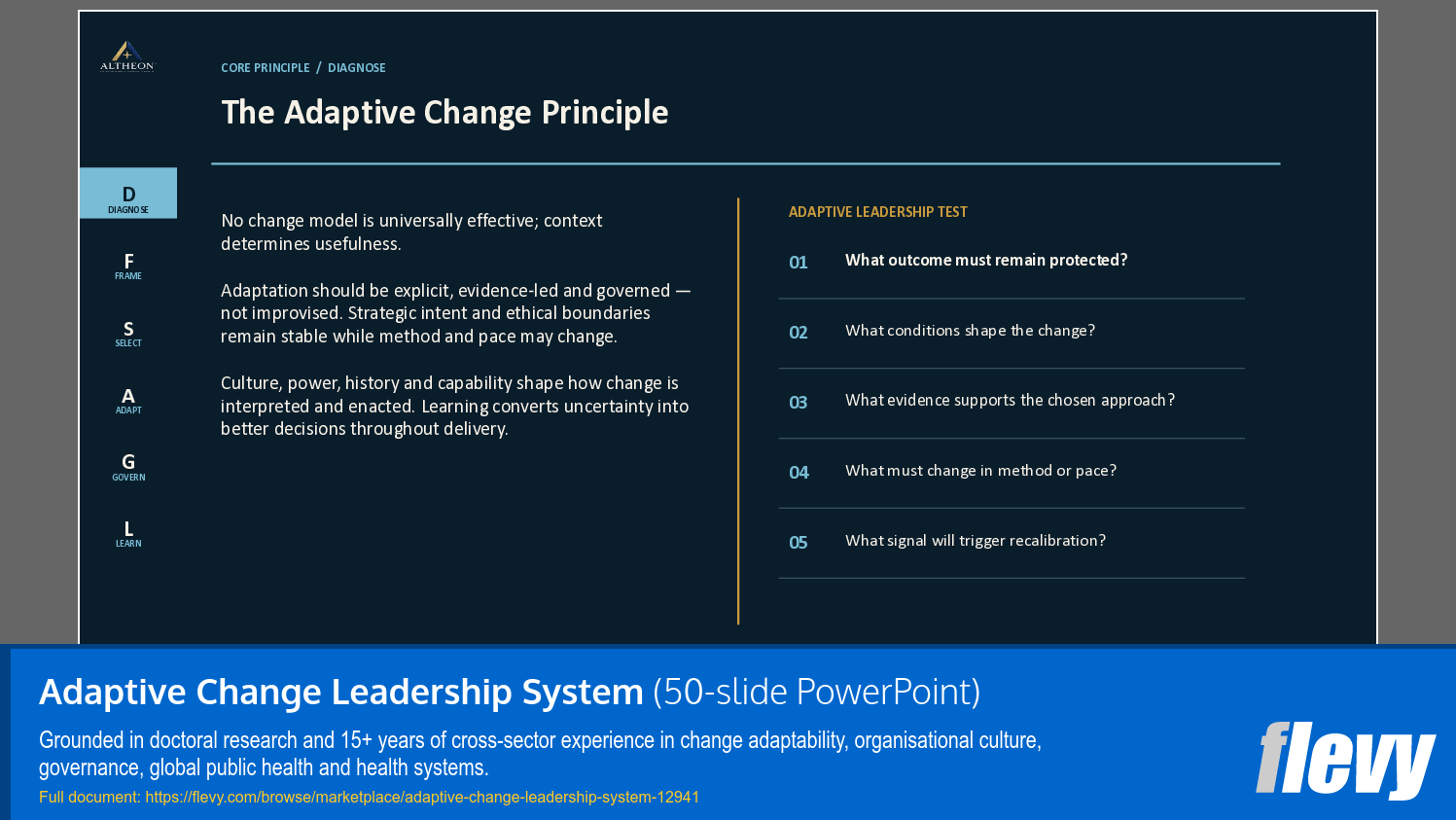 ALTHEON

CORE PRINCIPLE / DIAGNOSE

The Adaptive Change Principle

D
DIAGNOSE

F
FRAME

S
SELECT

A
ADAPT

G
GOVERN

L
LEARN

No change model is universally effective; context determines usefulness.

Adaptation should be explicit, evidence-led and governed — not improvised. Strategic intent and ethical boundaries remain stable while method and pace may change.

Culture, power, history and capability shape how change is interpreted and enacted. Learning converts uncertainty into better decisions throughout delivery.

ADAPTIVE LEADERSHIP TEST

01 What outcome must remain protected?

02 What conditions shape the change?

03 What evidence supports the chosen approach?

04 What must change in method or pace?

05 What signal will trigger recalibration?

Adaptive Change Leadership System (50-slide PowerPoint)

Grounded in doctoral research and 15+ years of cross-sector experience in change adaptability, organisational culture, governance, global public health and health systems.

Full document: https://flevy.com/browse/marketplace/adaptive-change-leadership-system-12941

flevy